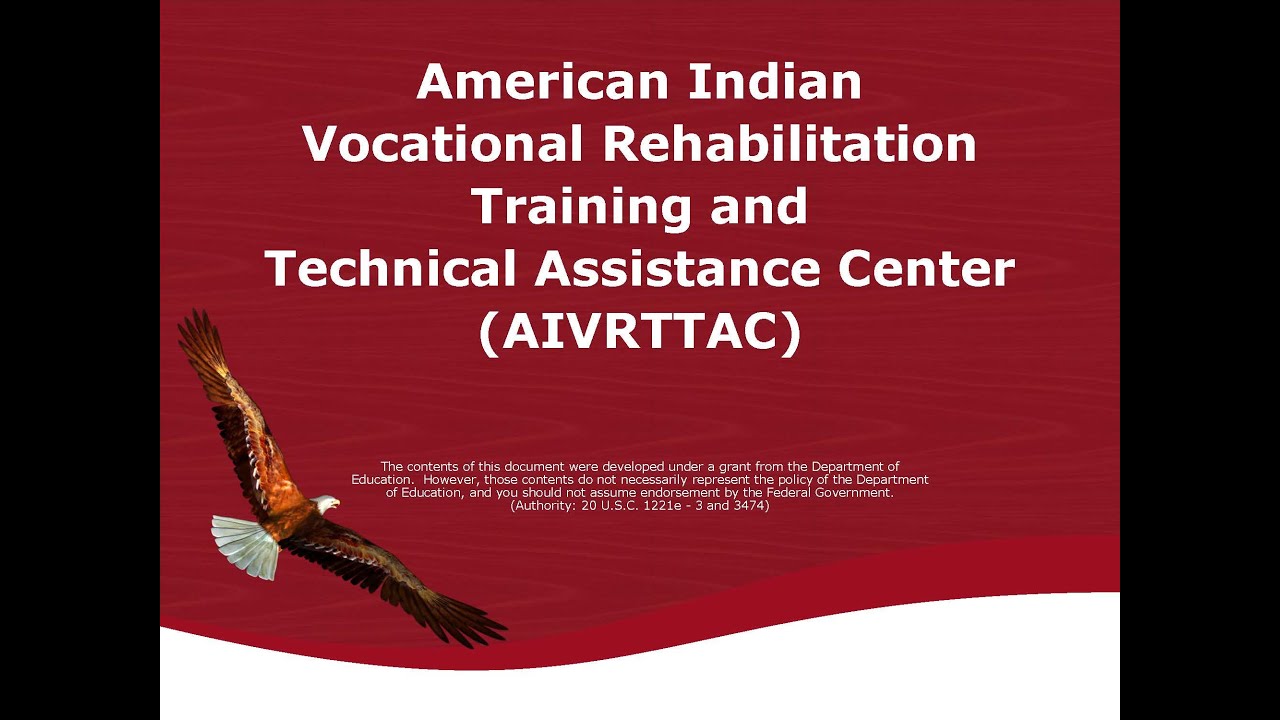 American Indian
Vocational Rehabilitation
Training and
Technical Assistance Center
(AIVRTTAC)

The contents of this document were developed under a grant from the Department of Education. However, those contents do not necessarily represent the policy of the Department of Education, and you should not assume endorsement by the Federal Government. (Authority: 20 U.S.C. 1221e - 3 and 3474)